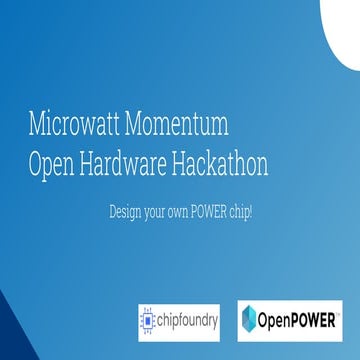 Microwatt Momentum
Open Hardware Hackathon

Design your own POWER chip!

chipfoundry

OpenPOWER™